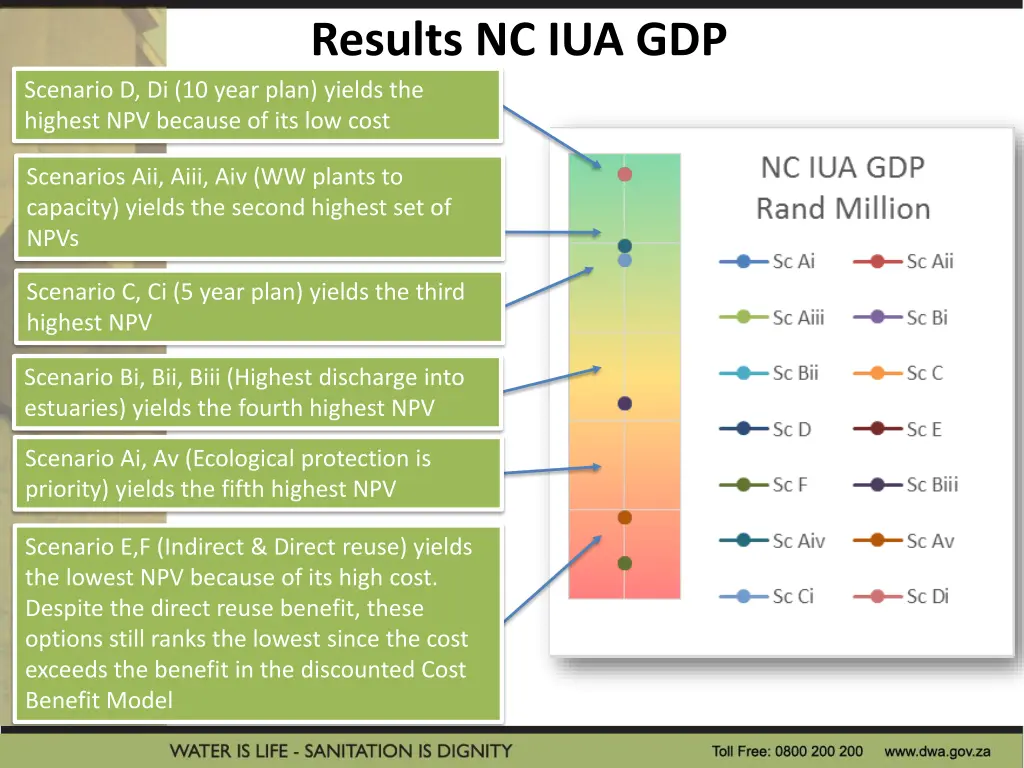 Results NC IUA GDP

Scenario D, Di (10 year plan) yields the highest NPV because of its low cost

Scenarios Aii, Aiii, Aiv (WW plants to capacity) yields the second highest set of NPVs

Scenario C, Ci (5 year plan) yields the third highest NPV

Scenario Bi, Bii, Biii (Highest discharge into estuaries) yields the fourth highest NPV

Scenario Ai, Av (Ecological protection is priority) yields the fifth highest NPV

Scenario E,F (Indirect & Direct reuse) yields the lowest NPV because of its high cost. Despite the direct reuse benefit, these options still ranks the lowest since the cost exceeds the benefit in the discounted Cost Benefit Model

NC IUA GDP
Rand Million

Sc Ai
Sc Aii
Sc Aiii
Sc Bi
Sc Bii
Sc C
Sc D
Sc E
Sc F
Sc Biii
Sc Aiv
Sc Av
Sc Ci
Sc Di

WATER IS LIFE - SANITATION IS DIGNITY
Toll Free: 0800 200 200 www.dwa.gov.za